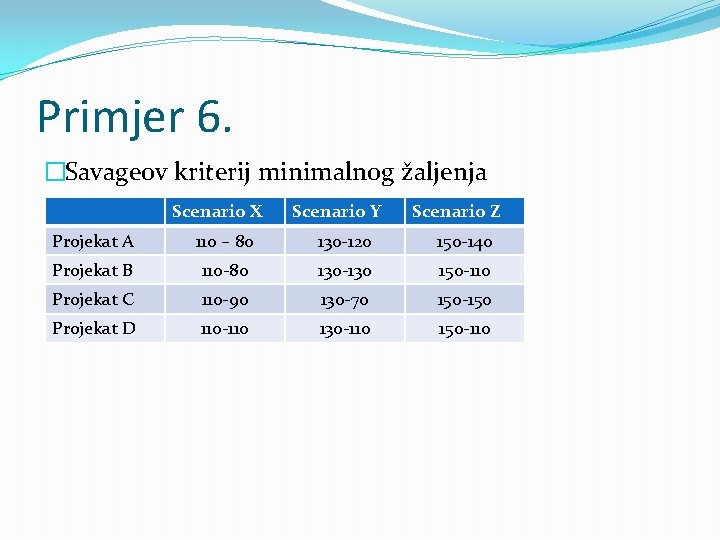 Primjer 6.

Savageov kriterij minimalnog žaljenja

| | Scenario X | Scenario Y | Scenario Z |
|---|---|---|---|
| Projekat A | 110 – 80 | 130-120 | 150-140 |
| Projekat B | 110-80 | 130-130 | 150-110 |
| Projekat C | 110-90 | 130-70 | 150-150 |
| Projekat D | 110-110 | 130-110 | 150-110 |